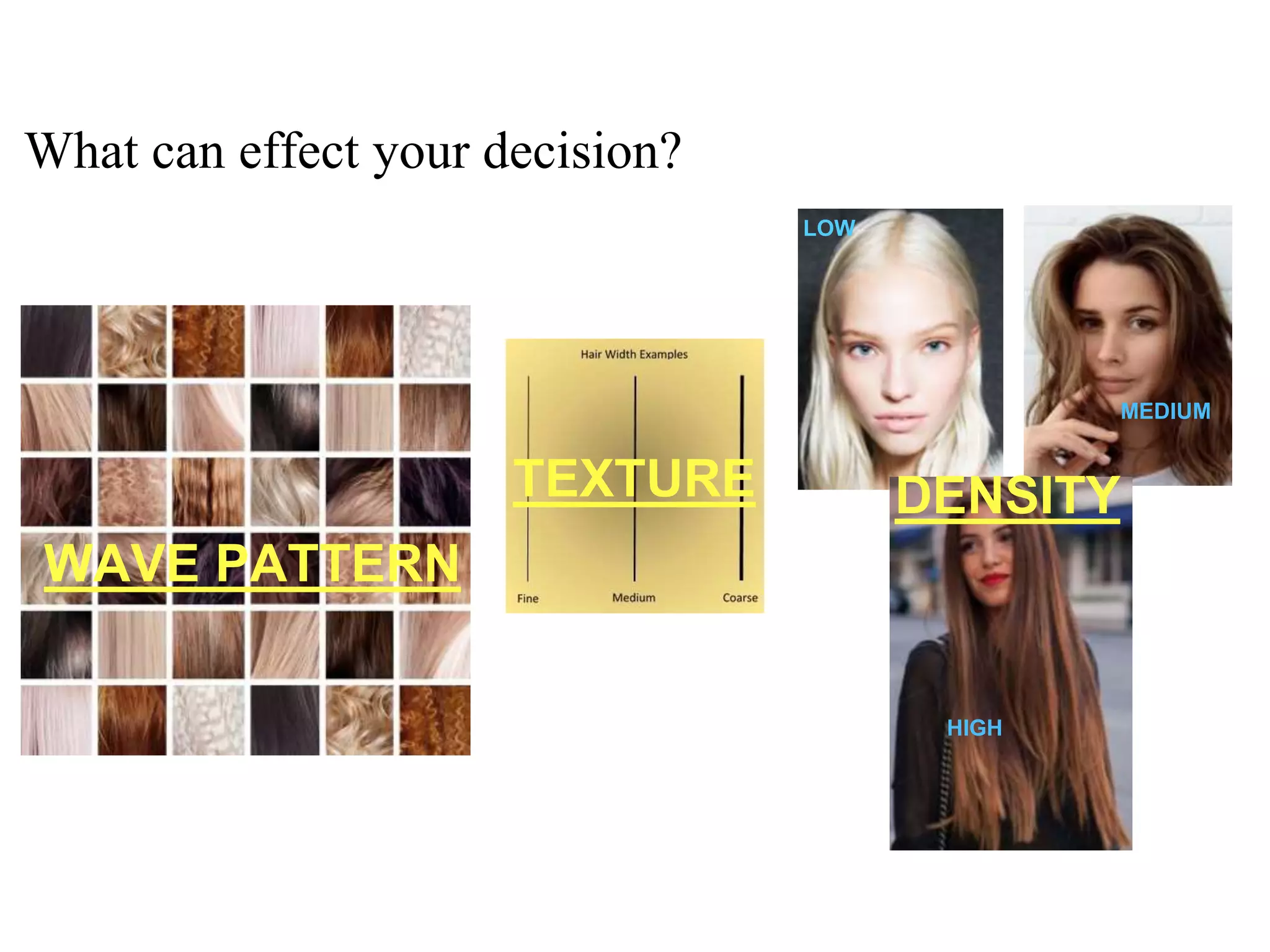 What can effect your decision?

WAVE PATTERN

Hair Width Examples

TEXTURE

Fine Medium Coarse

LOW

MEDIUM

DENSITY

HIGH